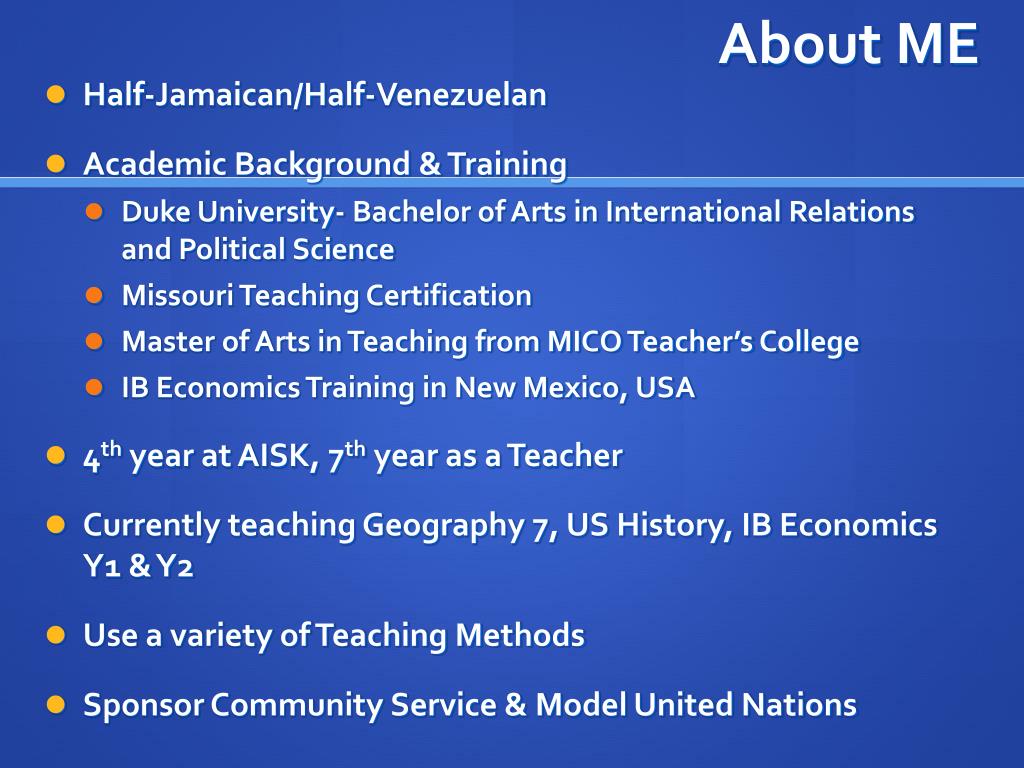 About ME

Half-Jamaican/Half-Venezuelan

Academic Background & Training

Duke University- Bachelor of Arts in International Relations and Political Science

Missouri Teaching Certification

Master of Arts in Teaching from MICO Teacher's College

IB Economics Training in New Mexico, USA

4$^{th}$ year at AISK, 7$^{th}$ year as a Teacher

Currently teaching Geography 7, US History, IB Economics Y1 & Y2

Use a variety of Teaching Methods

Sponsor Community Service & Model United Nations